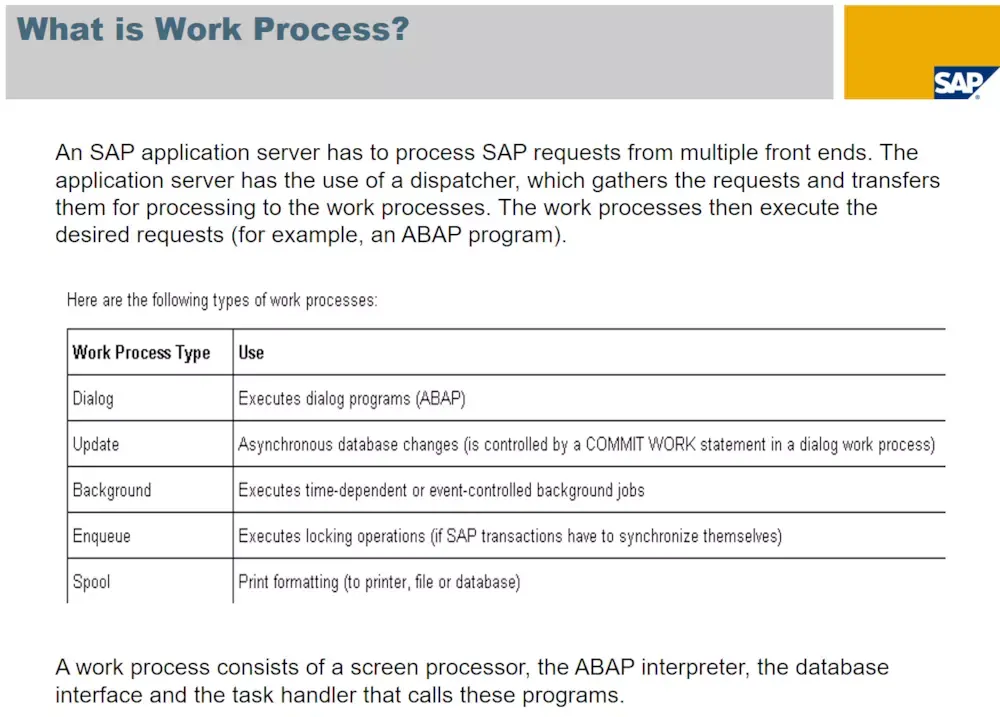 What is Work Process?

SAP

An SAP application server has to process SAP requests from multiple front ends. The application server has the use of a dispatcher, which gathers the requests and transfers them for processing to the work processes. The work processes then execute the desired requests (for example, an ABAP program).

Here are the following types of work processes:

| Work Process Type | Use |
|---|---|
| Dialog | Executes dialog programs (ABAP) |
| Update | Asynchronous database changes (is controlled by a COMMIT WORK statement in a dialog work process) |
| Background | Executes time-dependent or event-controlled background jobs |
| Enqueue | Executes locking operations (if SAP transactions have to synchronize themselves) |
| Spool | Print formatting (to printer, file or database) |

A work process consists of a screen processor, the ABAP interpreter, the database interface and the task handler that calls these programs.